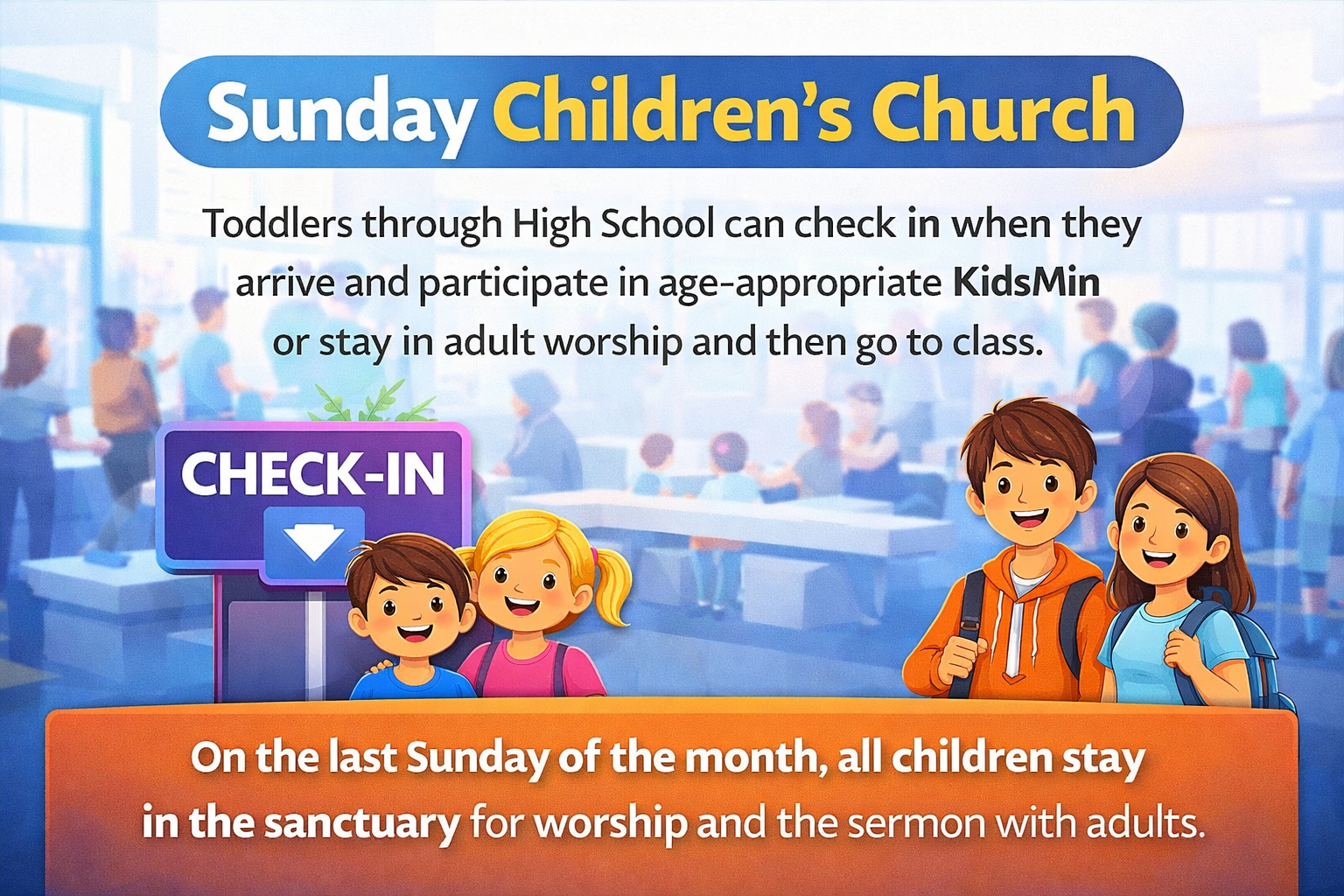 Sunday Children's Church

Toddlers through High School can check in when they arrive and participate in age-appropriate KidsMin or stay in adult worship and then go to class.

CHECK-IN

On the last Sunday of the month, all children stay in the sanctuary for worship and the sermon with adults.